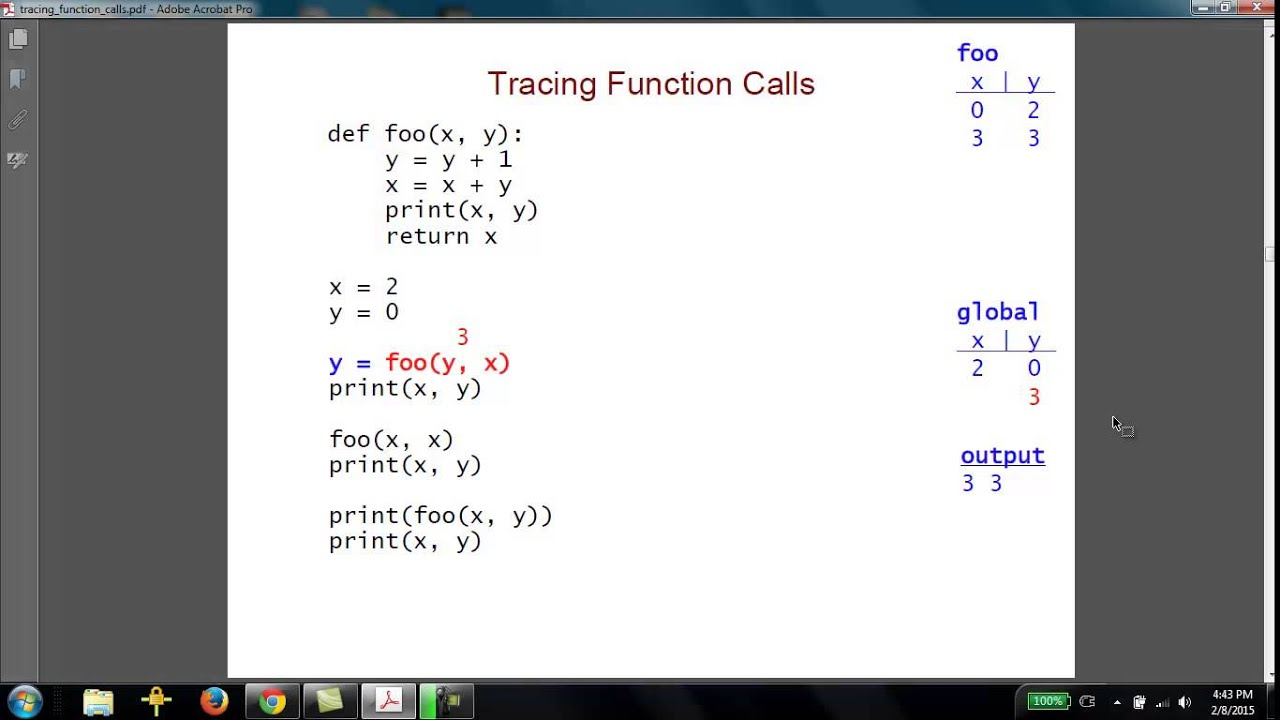 tracing_function_calls.pdf - Adobe Acrobat Pro

Tracing Function Calls

def foo(x, y):
    y = y + 1
    x = x + y
    print(x, y)
    return x

x = 2
y = 0
3
y = foo(y, x)
print(x, y)

foo(x, x)
print(x, y)

print(foo(x, y))
print(x, y)

foo
| x | y |
|---|---|
| 0 | 2 |
| 3 | 3 |

global
| x | y |
|---|---|
| 2 | 0 |
| | 3 |

output
3 3

100%
4:43 PM
2/8/2015